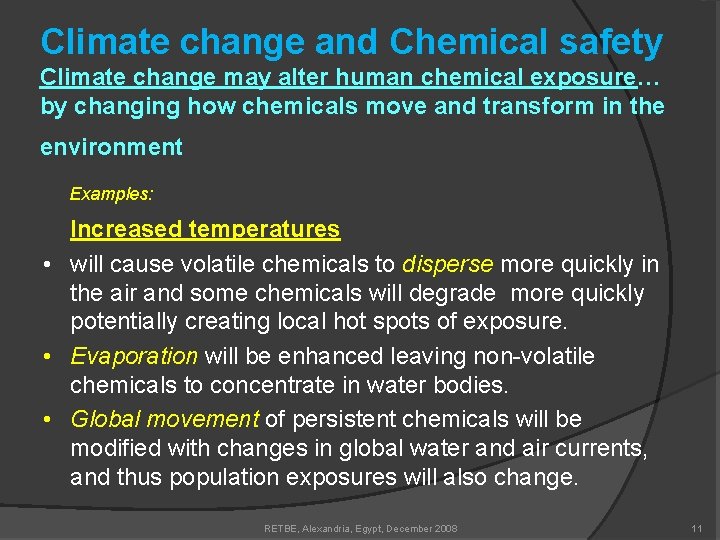 Climate change and Chemical safety

Climate change may alter human chemical exposure… by changing how chemicals move and transform in the environment

Examples:

Increased temperatures

• will cause volatile chemicals to disperse more quickly in the air and some chemicals will degrade more quickly potentially creating local hot spots of exposure.

• Evaporation will be enhanced leaving non-volatile chemicals to concentrate in water bodies.

• Global movement of persistent chemicals will be modified with changes in global water and air currents, and thus population exposures will also change.

RETBE, Alexandria, Egypt, December 2008

11